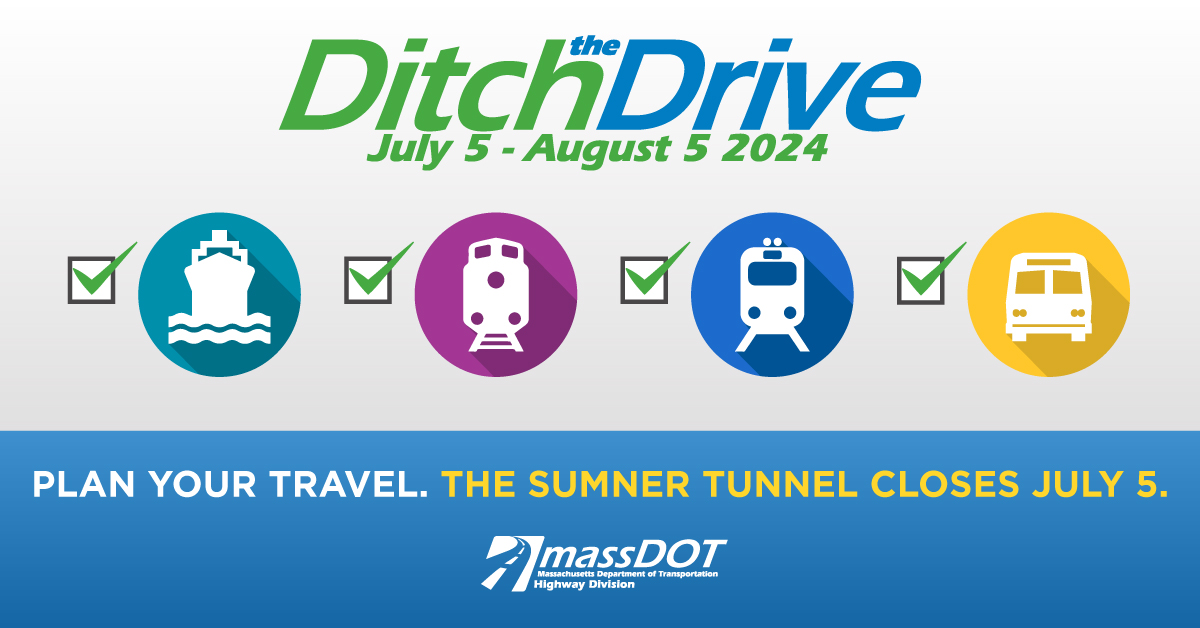 Ditch the Drive
July 5 - August 5 2024

PLAN YOUR TRAVEL. THE SUMNER TUNNEL CLOSES JULY 5.

massDOT
Massachusetts Department of Transportation
Highway Division